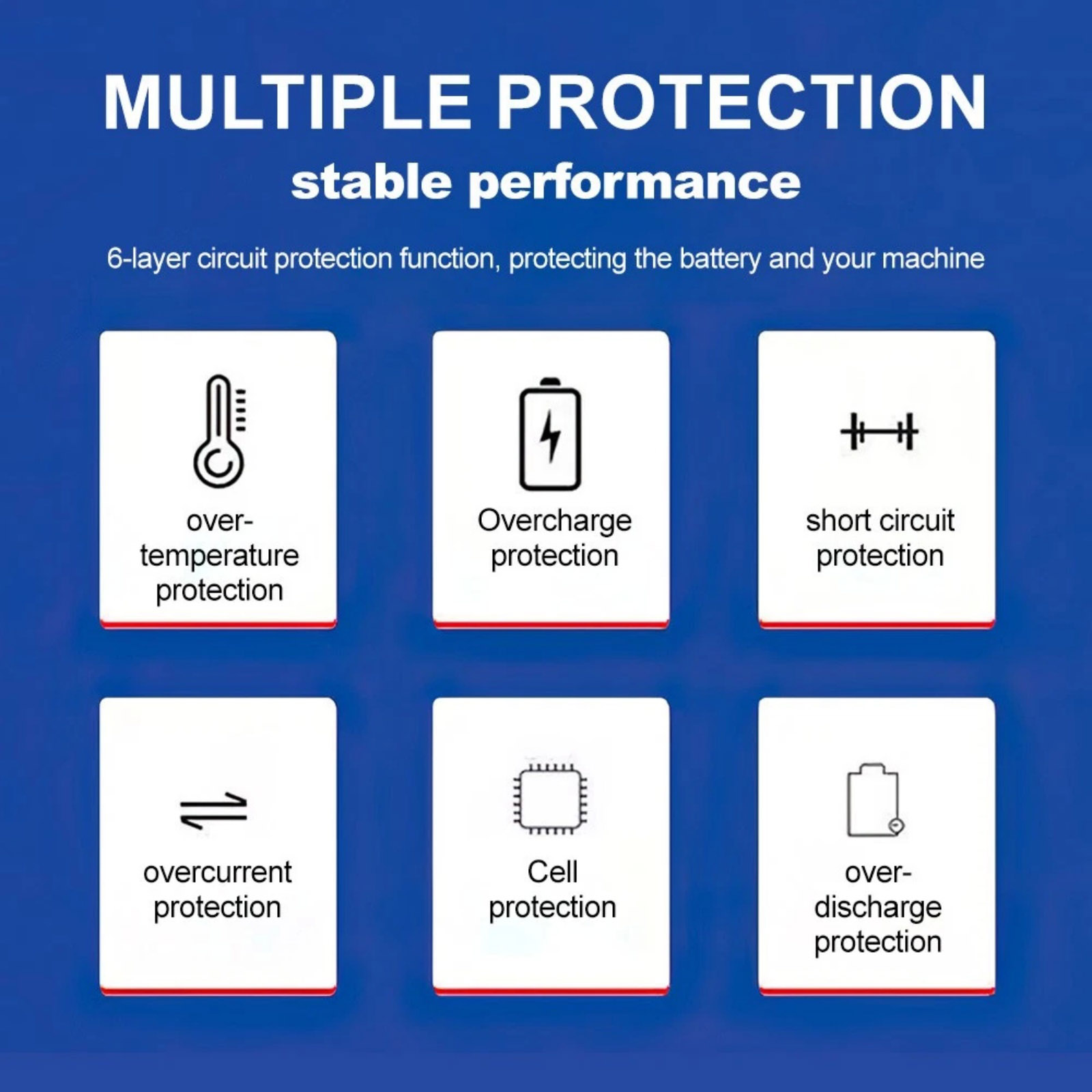 MULTIPLE PROTECTION

stable performance

6-layer circuit protection function, protecting the battery and your machine

over-temperature protection

Overcharge protection

short circuit protection

overcurrent protection

Cell protection

over-discharge protection